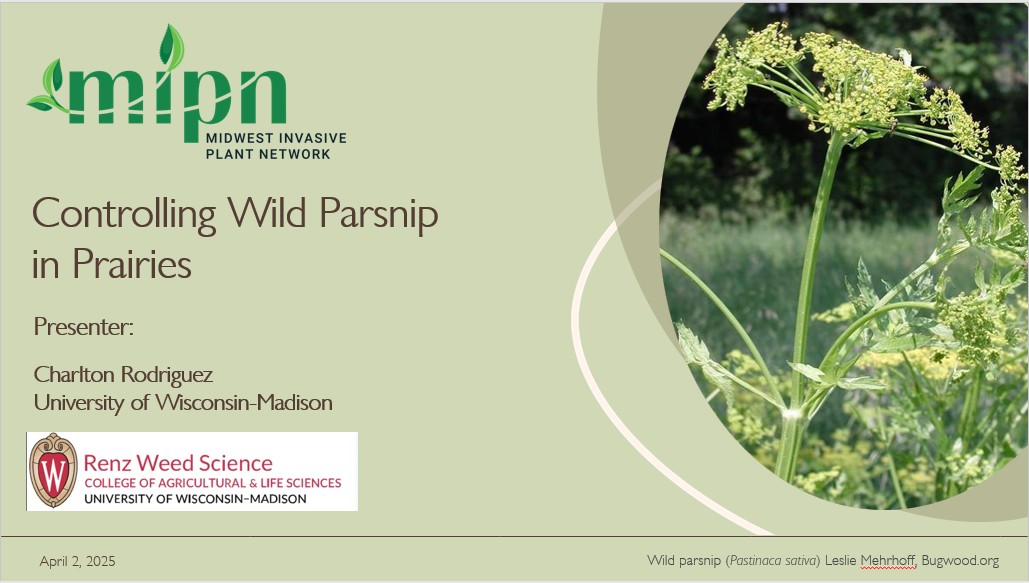 mipn
MIDWEST INVASIVE PLANT NETWORK

Controlling Wild Parsnip in Prairies

Presenter:

Charlton Rodriguez
University of Wisconsin-Madison

W
Renz Weed Science
COLLEGE OF AGRICULTURAL & LIFE SCIENCES
UNIVERSITY OF WISCONSIN-MADISON

April 2, 2025

Wild parsnip (Pastinaca sativa) Leslie Mehrhoff, Bugwood.org